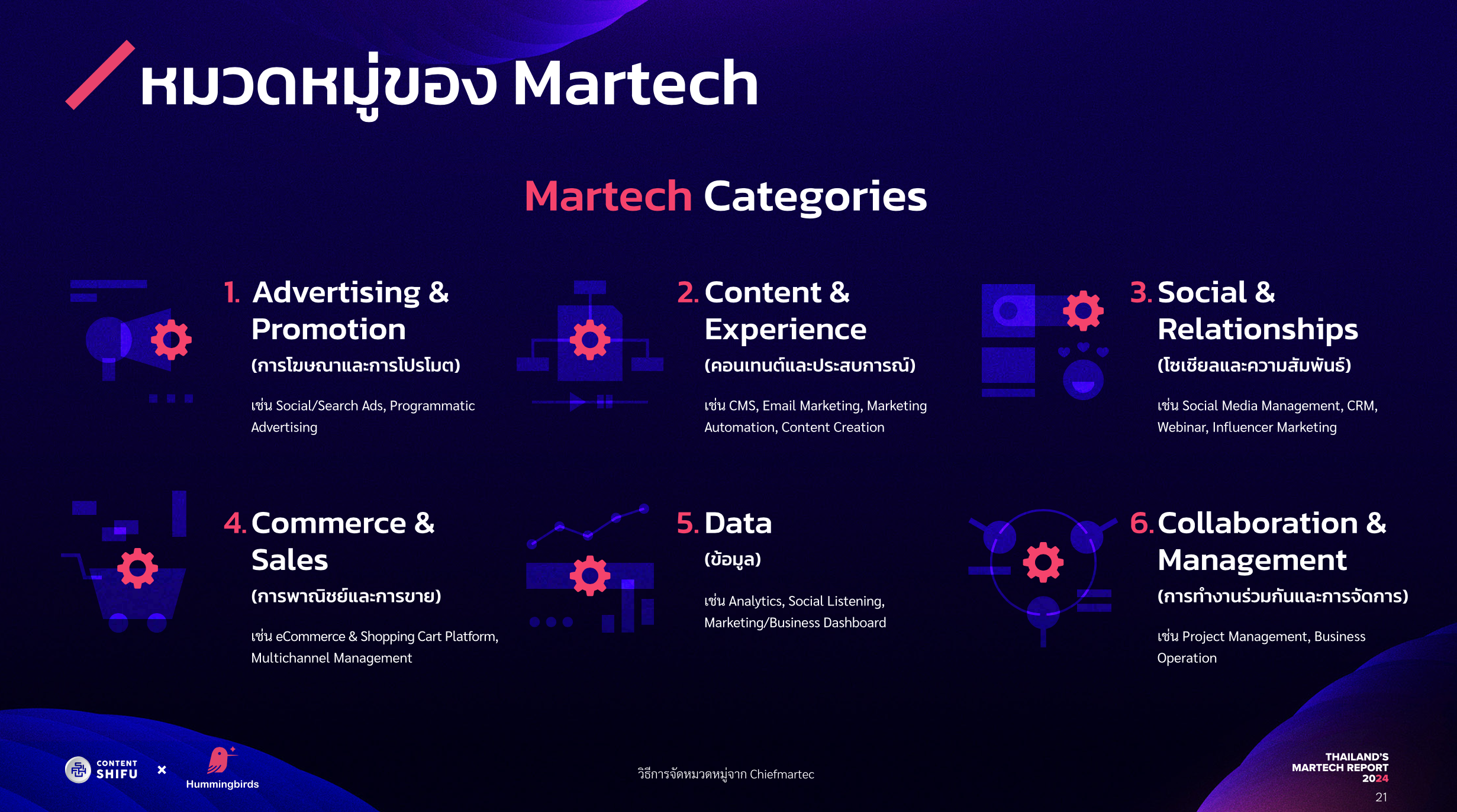 หมวดหมู่ของ Martech

Martech Categories

1. Advertising & Promotion
(การโฆษณาและการโปรโมต)

เช่น Social/Search Ads, Programmatic Advertising

2. Content & Experience
(คอนเทนต์และประสบการณ์)

เช่น CMS, Email Marketing, Marketing Automation, Content Creation

3. Social & Relationships
(โซเชียลและความสัมพันธ์)

เช่น Social Media Management, CRM, Webinar, Influencer Marketing

4. Commerce & Sales
(การพาณิชย์และการขาย)

เช่น eCommerce & Shopping Cart Platform, Multichannel Management

5. Data
(ข้อมูล)

เช่น Analytics, Social Listening, Marketing/Business Dashboard

6. Collaboration & Management
(การทำงานร่วมกันและการจัดการ)

เช่น Project Management, Business Operation

CONTENT SHIFU × Hummingbirds

วิธีการจัดหมวดหมู่จาก Chiefmartec

THAILAND'S MARTECH REPORT 2024

21